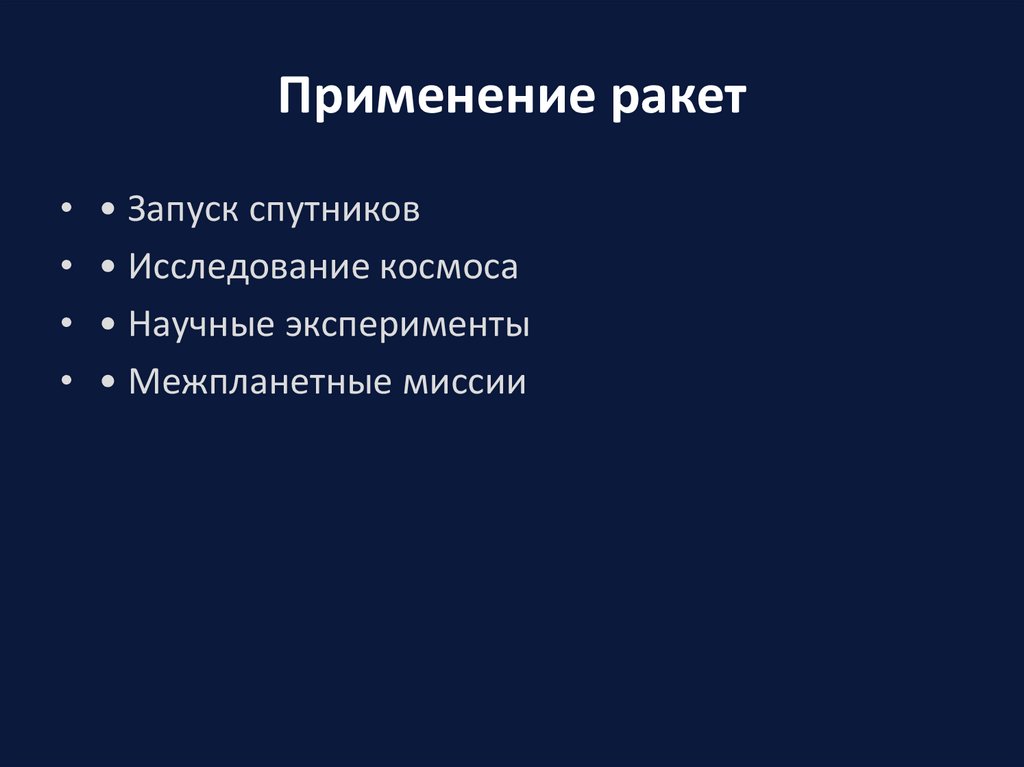 Применение ракет

• • Запуск спутников
• • Исследование космоса
• • Научные эксперименты
• • Межпланетные миссии